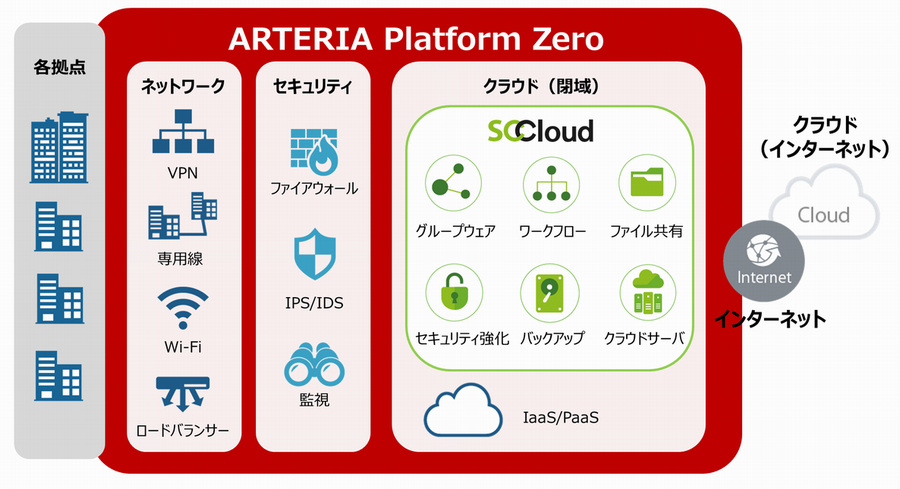 ARTERIA Platform Zero

各拠点

ネットワーク

VPN

専用線

Wi-Fi

ロードバランサー

セキュリティ

ファイアウォール

IPS/IDS

監視

クラウド（閉域）

SCCloud

グループウェア

ワークフロー

ファイル共有

セキュリティ強化

バックアップ

クラウドサーバ

IaaS/PaaS

クラウド（インターネット）

Cloud

Internet

インターネット